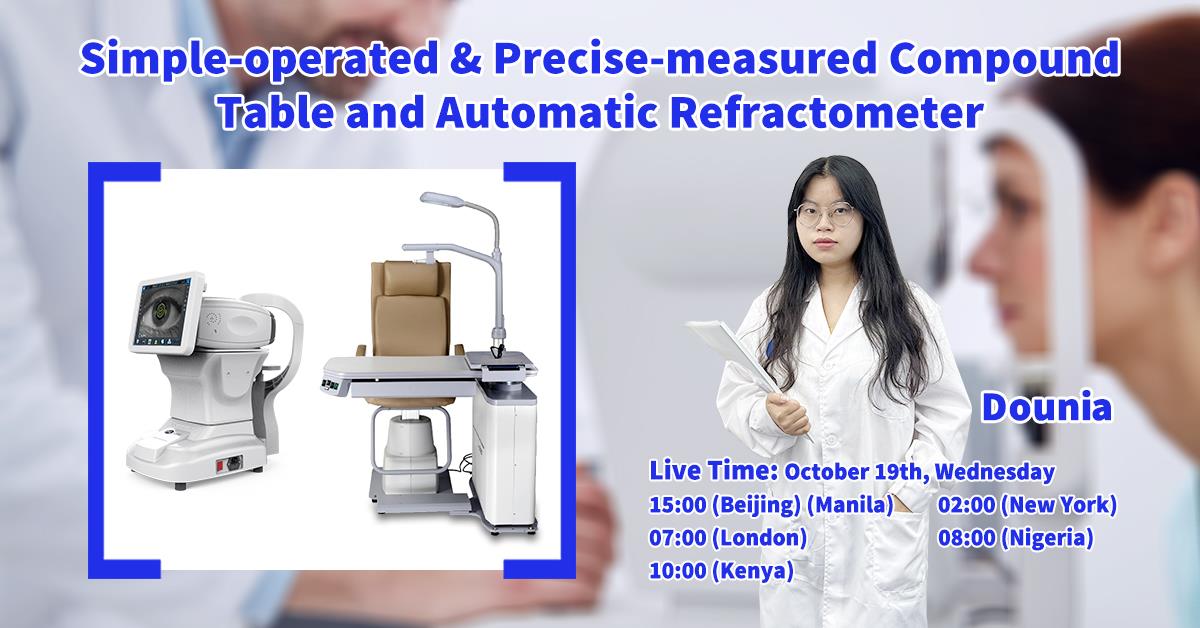 Simple-operated & Precise-measured Compound Table and Automatic Refractometer

Dounia

Live Time: October 19th, Wednesday
15:00 (Beijing) (Manila) 02:00 (New York)
07:00 (London) 08:00 (Nigeria)
10:00 (Kenya)